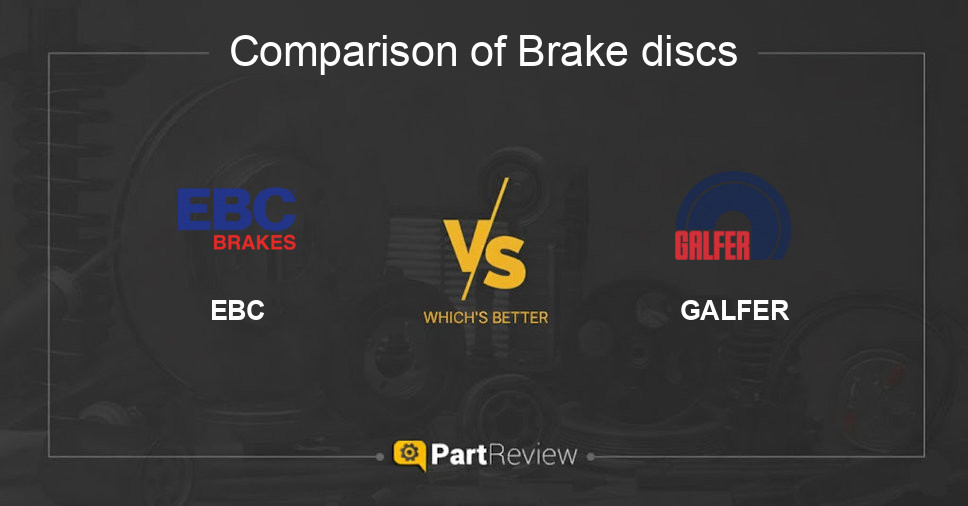 Comparison of Brake discs

EBC BRAKES

EBC

VS

WHICH'S BETTER

GALFER

GALFER

PartReview